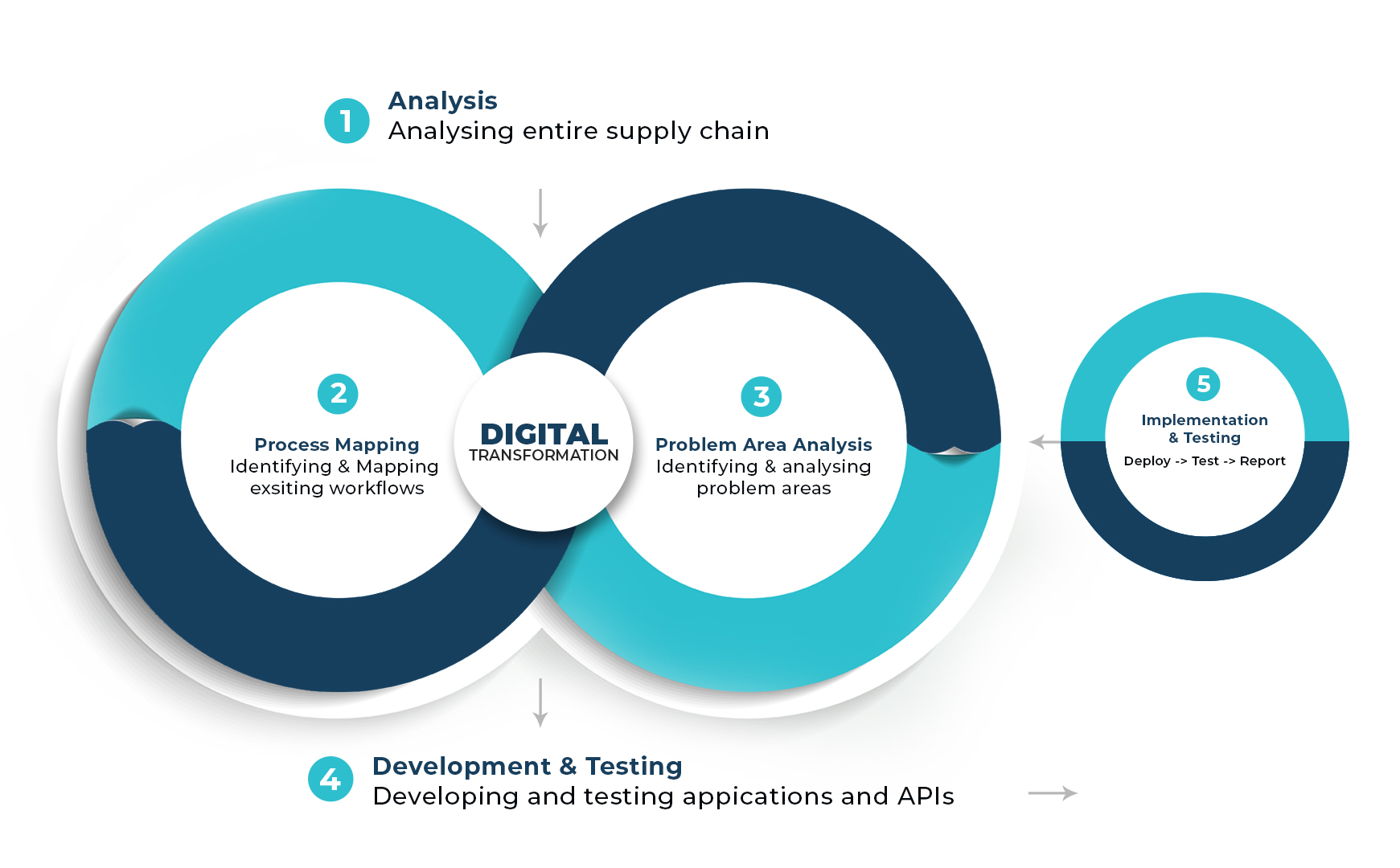 1
Analysis
Analysing entire supply chain

2
Process Mapping
Identifying & Mapping exsiting workflows

DIGITAL
TRANSFORMATION

3
Problem Area Analysis
Identifying & analysing problem areas

5
Implementation & Testing
Deploy -> Test -> Report

4
Development & Testing
Developing and testing appications and APIs